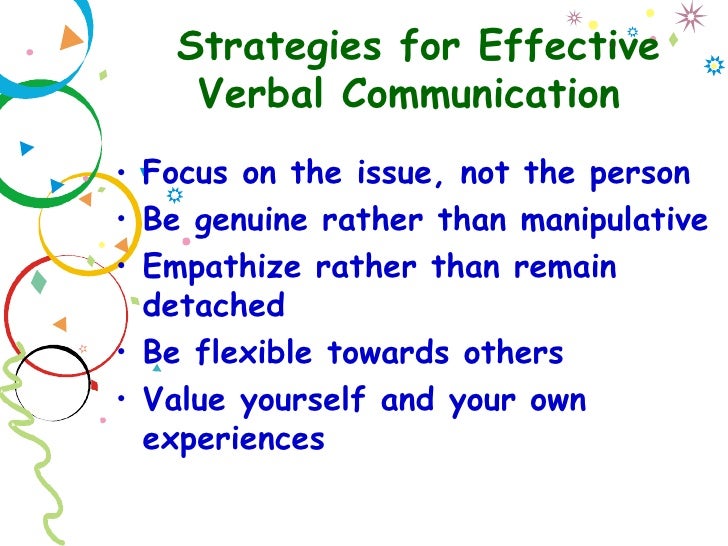 Strategies for Effective Verbal Communication

• Focus on the issue, not the person
• Be genuine rather than manipulative
• Empathize rather than remain detached
• Be flexible towards others
• Value yourself and your own experiences